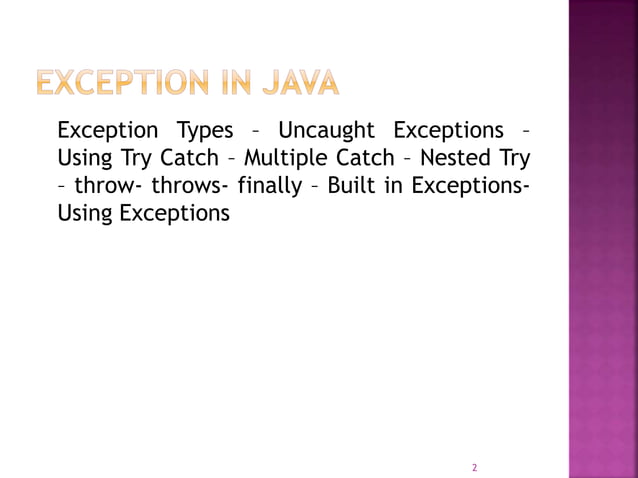 EXCEPTION IN JAVA

Exception Types – Uncaught Exceptions – Using Try Catch – Multiple Catch – Nested Try – throw- throws- finally – Built in Exceptions- Using Exceptions

2